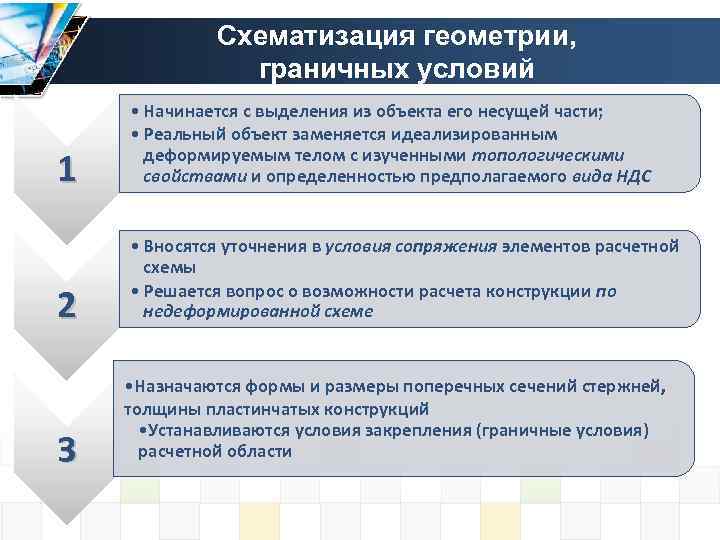 Схематизация геометрии, граничных условий

1

• Начинается с выделения из объекта его несущей части;
• Реальный объект заменяется идеализированным деформируемым телом с изученными топологическими свойствами и определенностью предполагаемого вида НДС

2

• Вносятся уточнения в условия сопряжения элементов расчетной схемы
• Решается вопрос о возможности расчета конструкции по недеформированной схеме

3

•Назначаются формы и размеры поперечных сечений стержней, толщины пластинчатых конструкций
•Устанавливаются условия закрепления (граничные условия) расчетной области